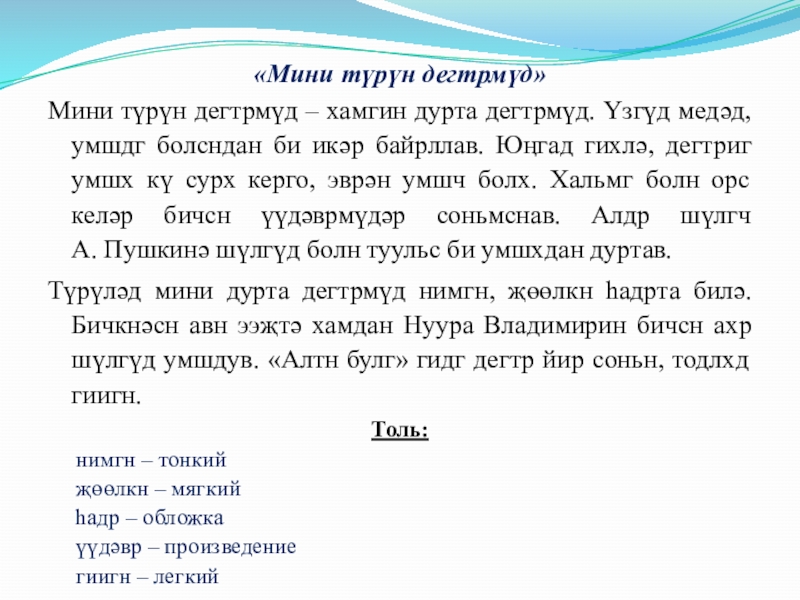 «Мини түрүн дегтрмүд»

Мини түрүн дегтрмүд – хамгин дурта дегтрмүд. Үзгүд медәд, умшдг болсндан би икәр байрллав. Юңгад гихлә, дегтриг умшх кү сурх керго, эврән умшч болх. Хальмг болн орс келәр бичсн үүдәврмүдәр соньмснав. Алдр шүлгч А. Пушкинә шүлгүд болн туульс би умшхдан дуртав.

Түрүләд мини дурта дегтрмүд нимгн, җөөлкн һадрта билә. Бичкнәсн авн ээҗтә хамдан Нуура Владимирин бичсн ахр шүлгүд умшдув. «Алтн булг» гидг дегтр йир соньн, тодлхд гиигн.

Толь:

нимгн – тонкий
җөөлкн – мягкий
һадр – обложка
үүдәвр – произведение
гиигн – легкий